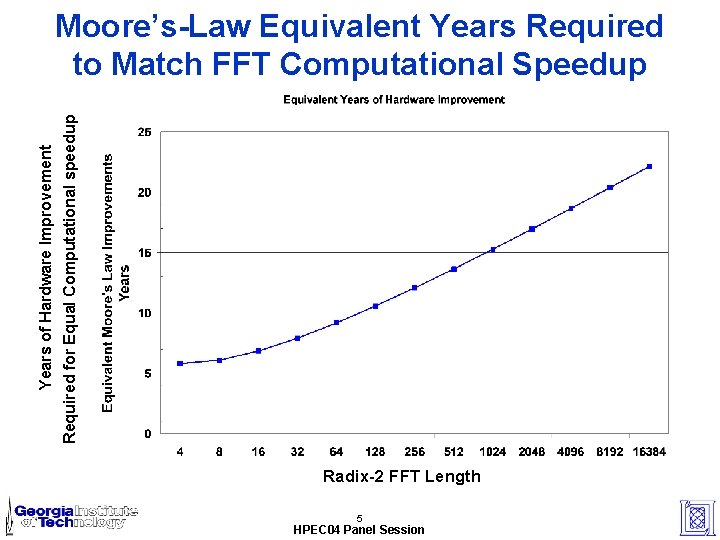 Moore's-Law Equivalent Years Required to Match FFT Computational Speedup

Equivalent Years of Hardware Improvement

Years of Hardware Improvement Required for Equal Computational speedup

Equivalent Moore's Law Improvements Years

25
20
15
10
5
0

4 8 16 32 64 128 256 512 1024 2048 4096 8192 16384

Radix-2 FFT Length

Georgia Institute of Technology

5

HPEC04 Panel Session